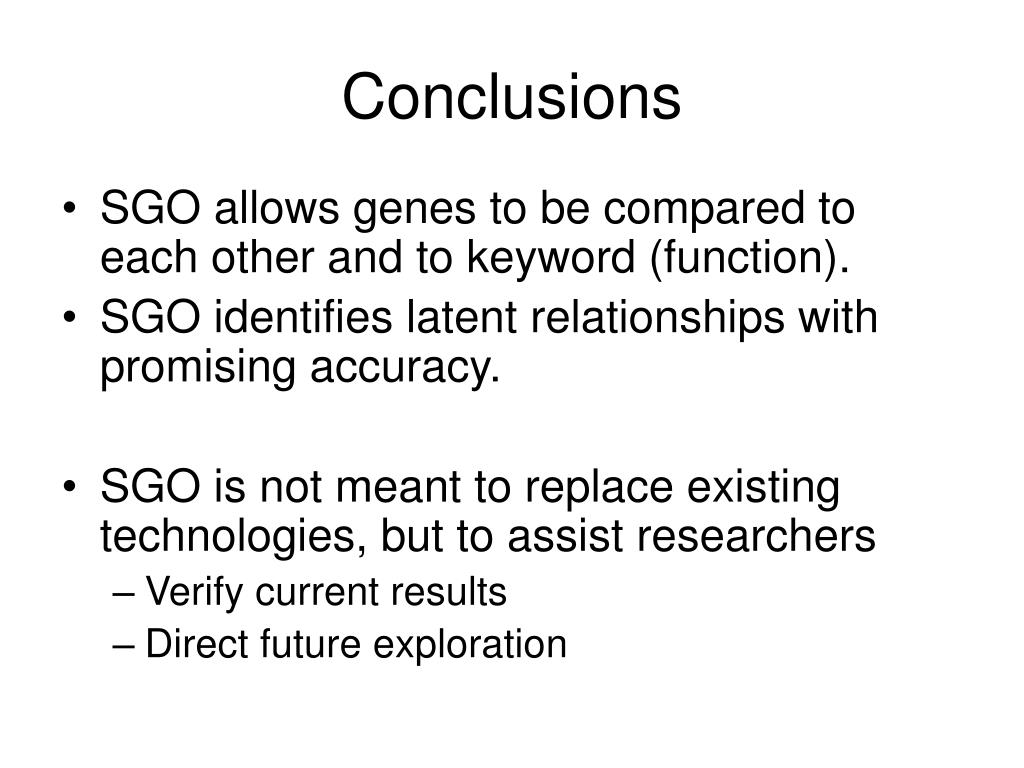 Conclusions

• SGO allows genes to be compared to each other and to keyword (function).
• SGO identifies latent relationships with promising accuracy.

• SGO is not meant to replace existing technologies, but to assist researchers
– Verify current results
– Direct future exploration